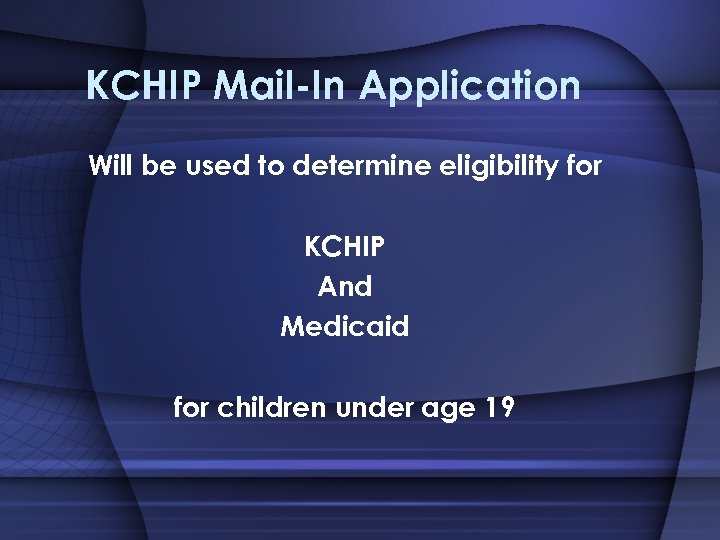 KCHIP Mail-In Application

Will be used to determine eligibility for

KCHIP
And
Medicaid

for children under age 19